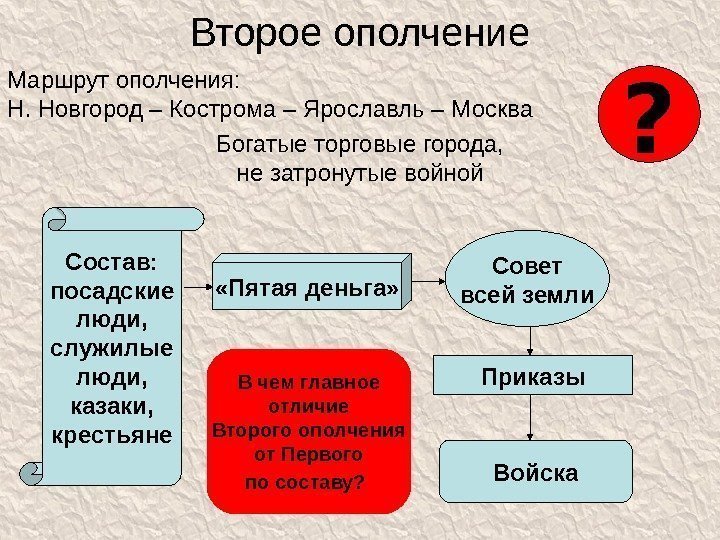 Второе ополчение

Маршрут ополчения:
Н. Новгород – Кострома – Ярославль – Москва

?

Богатые торговые города, не затронутые войной

Состав: посадские люди, служилые люди, казаки, крестьяне

«Пятая деньга»

Совет всей земли

Приказы

Войска

В чем главное отличие Второго ополчения от Первого по составу?